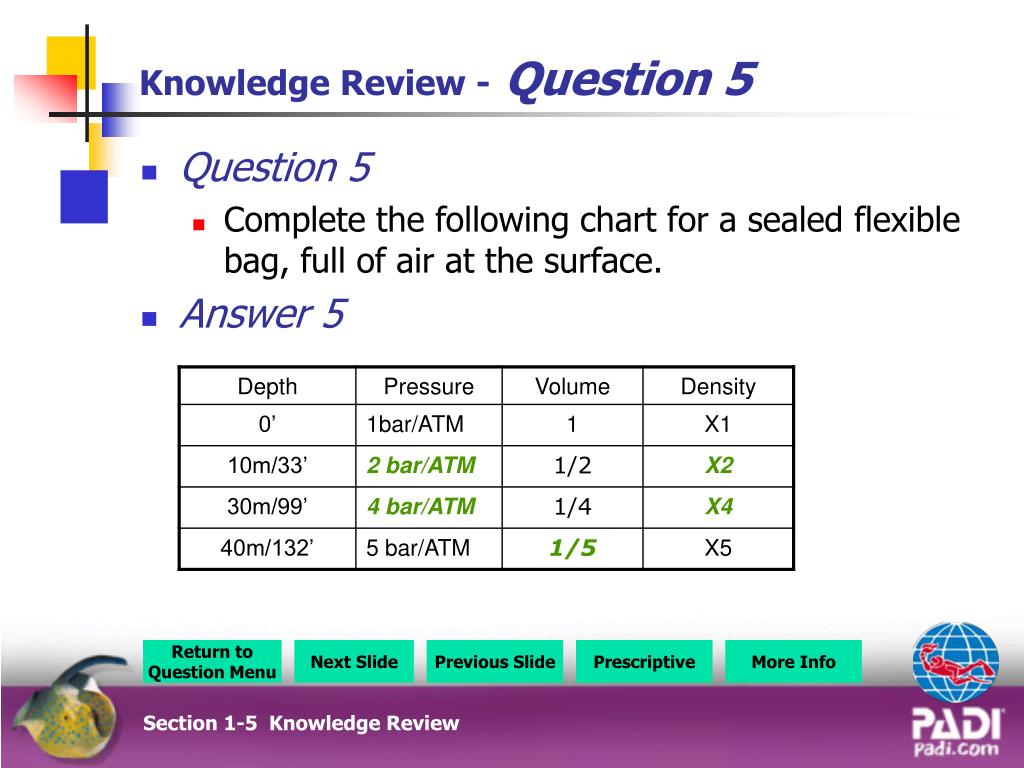 Knowledge Review - Question 5

Question 5

Complete the following chart for a sealed flexible bag, full of air at the surface.

Answer 5

| Depth | Pressure | Volume | Density |
|---|---|---|---|
| 0’ | 1bar/ATM | 1 | X1 |
| 10m/33’ | 2 bar/ATM | 1/2 | X2 |
| 30m/99’ | 4 bar/ATM | 1/4 | X4 |
| 40m/132’ | 5 bar/ATM | 1/5 | X5 |

Return to Question Menu

Next Slide

Previous Slide

Prescriptive

More Info

Section 1-5 Knowledge Review

PADI
Padi.com